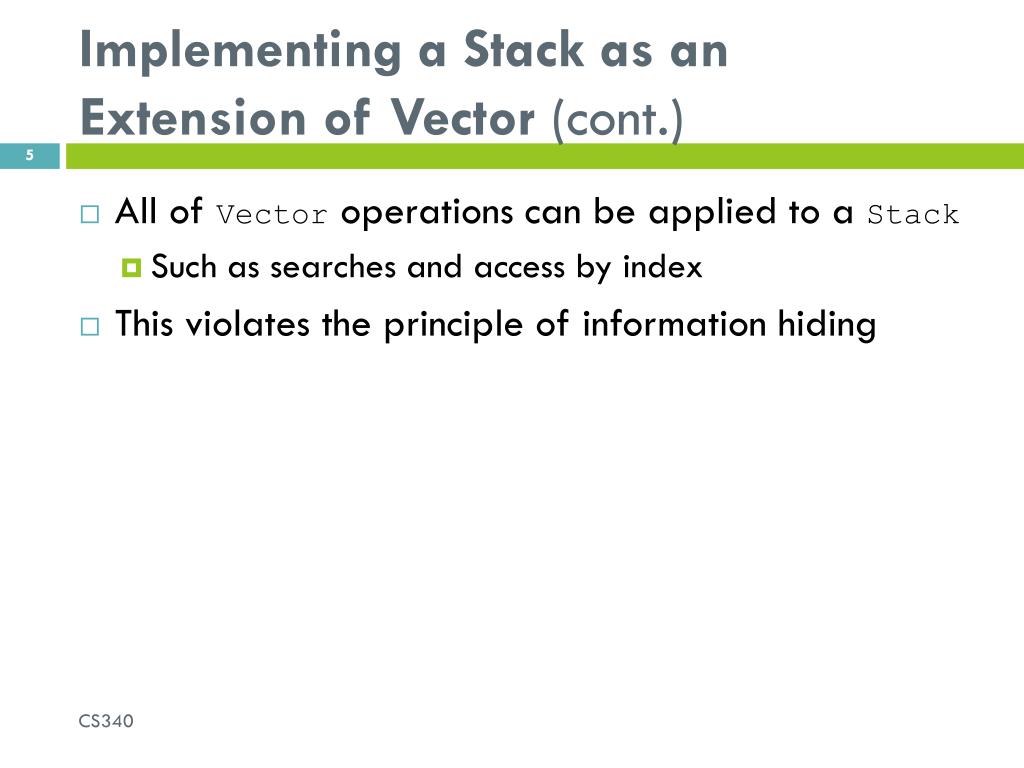 Implementing a Stack as an Extension of Vector (cont.)

5

All of Vector operations can be applied to a Stack

Such as searches and access by index

This violates the principle of information hiding

CS340